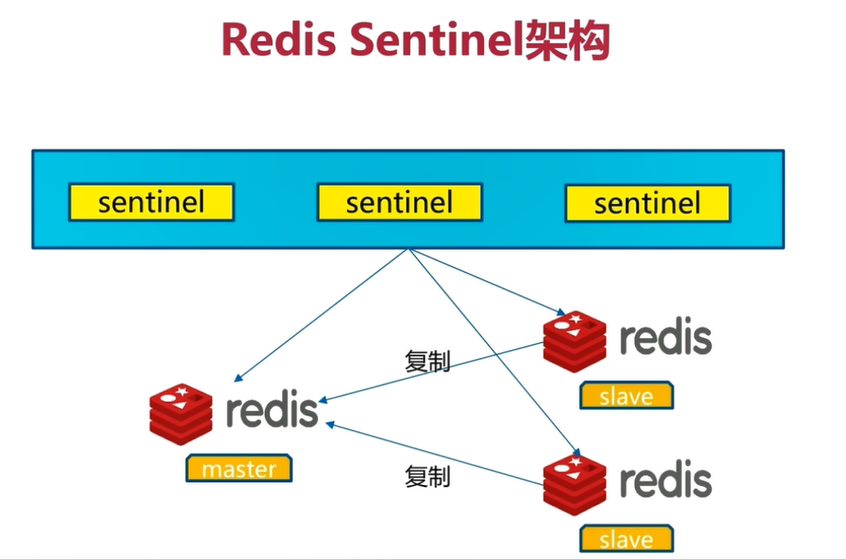 Redis Sentinel架构

sentinel

sentinel

sentinel

redis

slave

复制

redis

master

复制

redis

slave